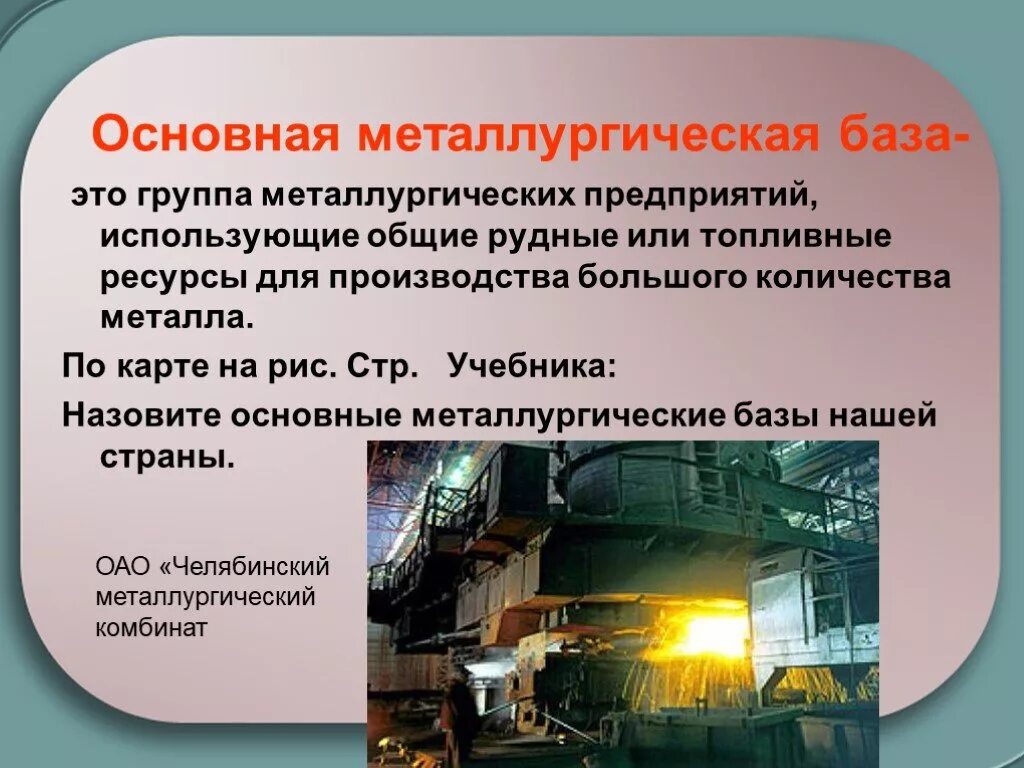 Основная металлургическая база-

это группа металлургических предприятий, использующие общие рудные или топливные ресурсы для производства большого количества металла.

По карте на рис. Стр.   Учебника:

Назовите основные металлургические базы нашей страны.

ОАО «Челябинский металлургический комбинат